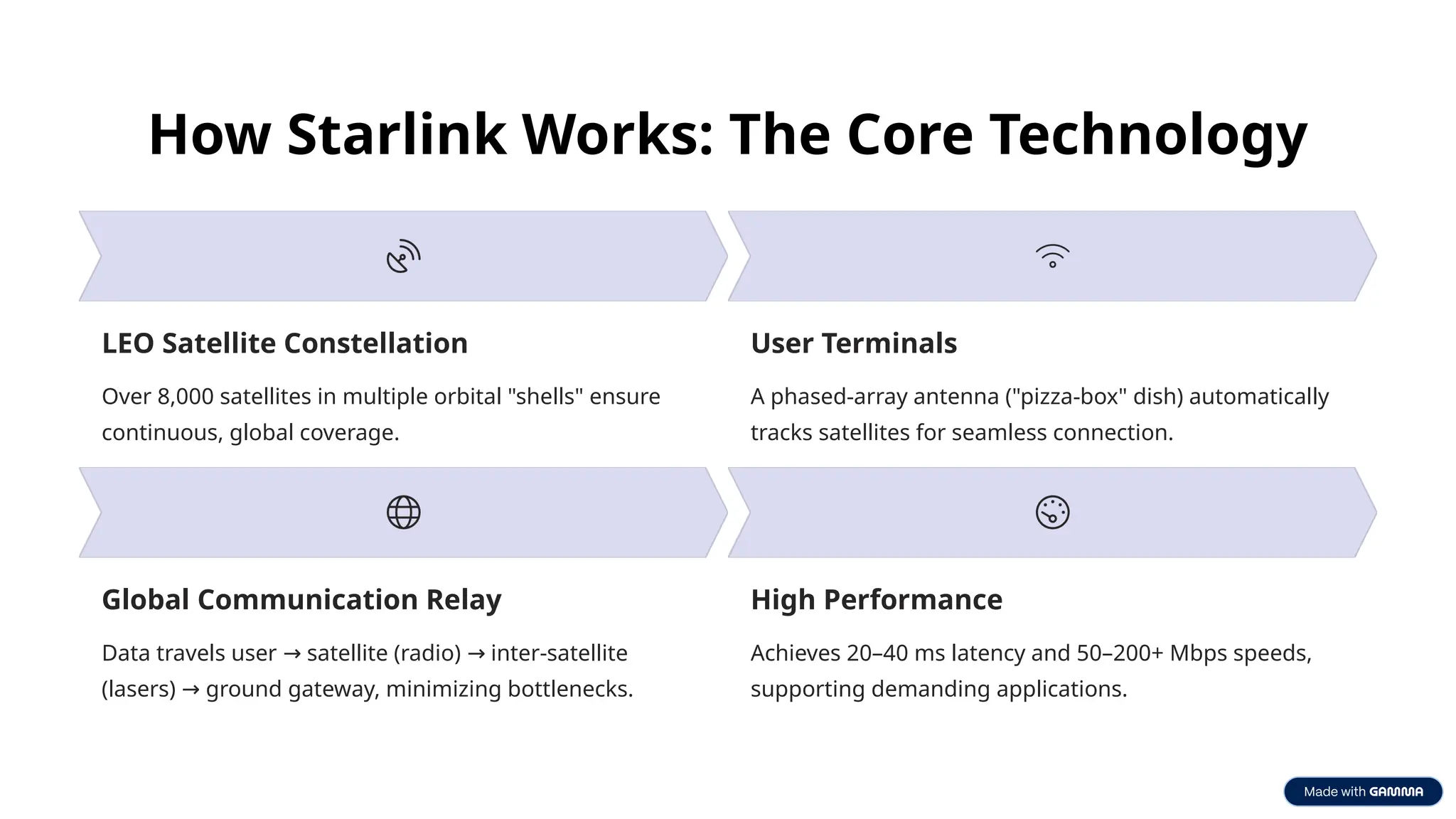 How Starlink Works: The Core Technology

LEO Satellite Constellation

Over 8,000 satellites in multiple orbital "shells" ensure continuous, global coverage.

User Terminals

A phased-array antenna ("pizza-box" dish) automatically tracks satellites for seamless connection.

Global Communication Relay

Data travels user → satellite (radio) → inter-satellite (lasers) → ground gateway, minimizing bottlenecks.

High Performance

Achieves 20–40 ms latency and 50–200+ Mbps speeds, supporting demanding applications.

Made with GAMMA